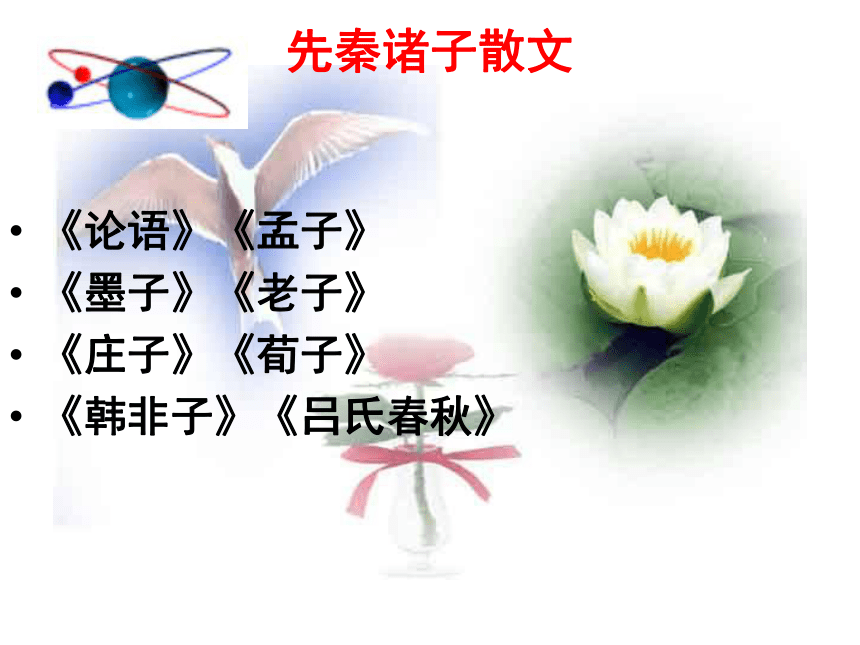 先秦诸子散文

• 《论语》《孟子》
• 《墨子》《老子》
• 《庄子》《荀子》
• 《韩非子》《吕氏春秋》